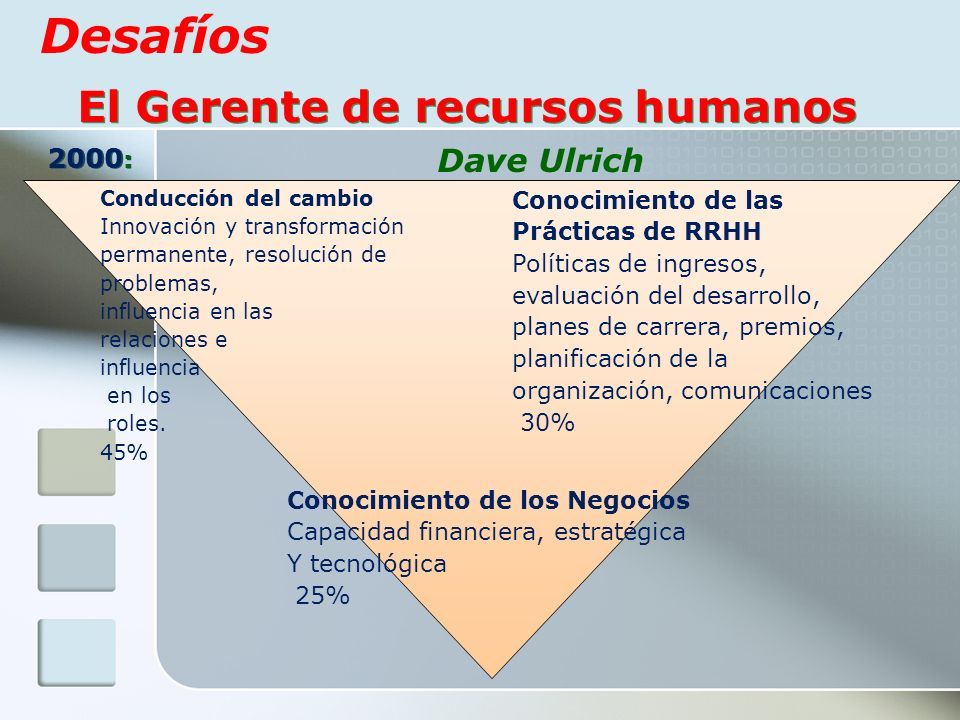 Desafíos

El Gerente de recursos humanos

2000:

Dave Ulrich

Conducción del cambio
Innovación y transformación permanente, resolución de problemas, influencia en las relaciones e influencia en los roles.
45%

Conocimiento de las Prácticas de RRHH
Políticas de ingresos, evaluación del desarrollo, planes de carrera, premios, planificación de la organización, comunicaciones
30%

Conocimiento de los Negocios
Capacidad financiera, estratégica
Y tecnológica
25%